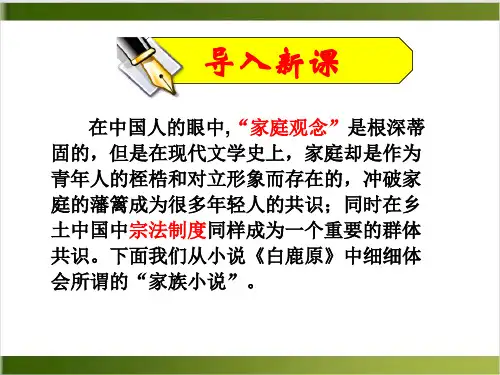 导入新课

在中国人的眼中,“家庭观念”是根深蒂固的，但是在现代文学史上，家庭却是作为青年人的桎梏和对立形象而存在的，冲破家庭的藩篱成为很多年轻人的共识；同时在乡土中国中宗法制度同样成为一个重要的群体共识。下面我们从小说《白鹿原》中细细体会所谓的“家族小说”。